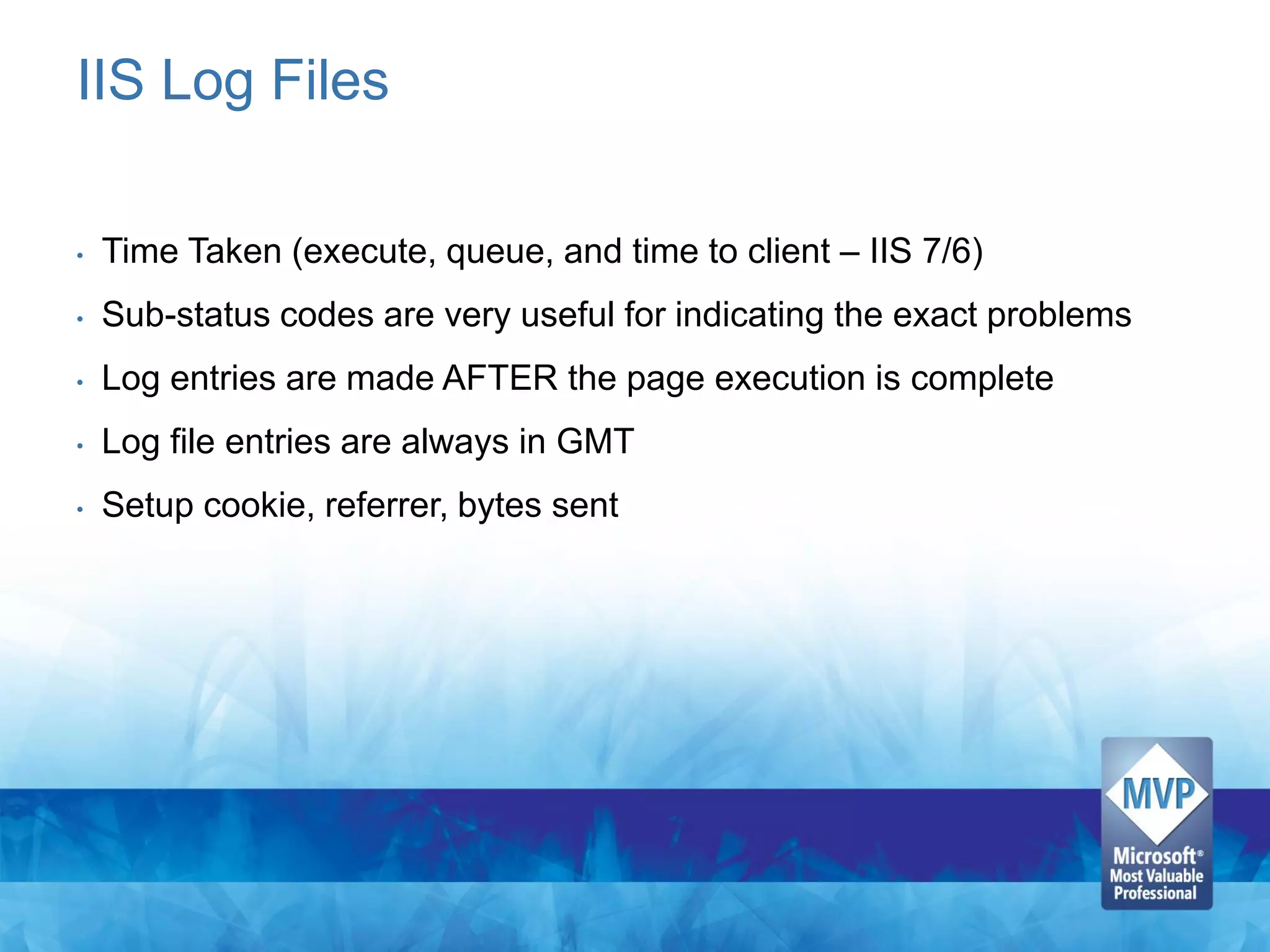 IIS Log Files

• Time Taken (execute, queue, and time to client – IIS 7/6)
• Sub-status codes are very useful for indicating the exact problems
• Log entries are made AFTER the page execution is complete
• Log file entries are always in GMT
• Setup cookie, referrer, bytes sent

MVP
Microsoft®
Most Valuable
Professional